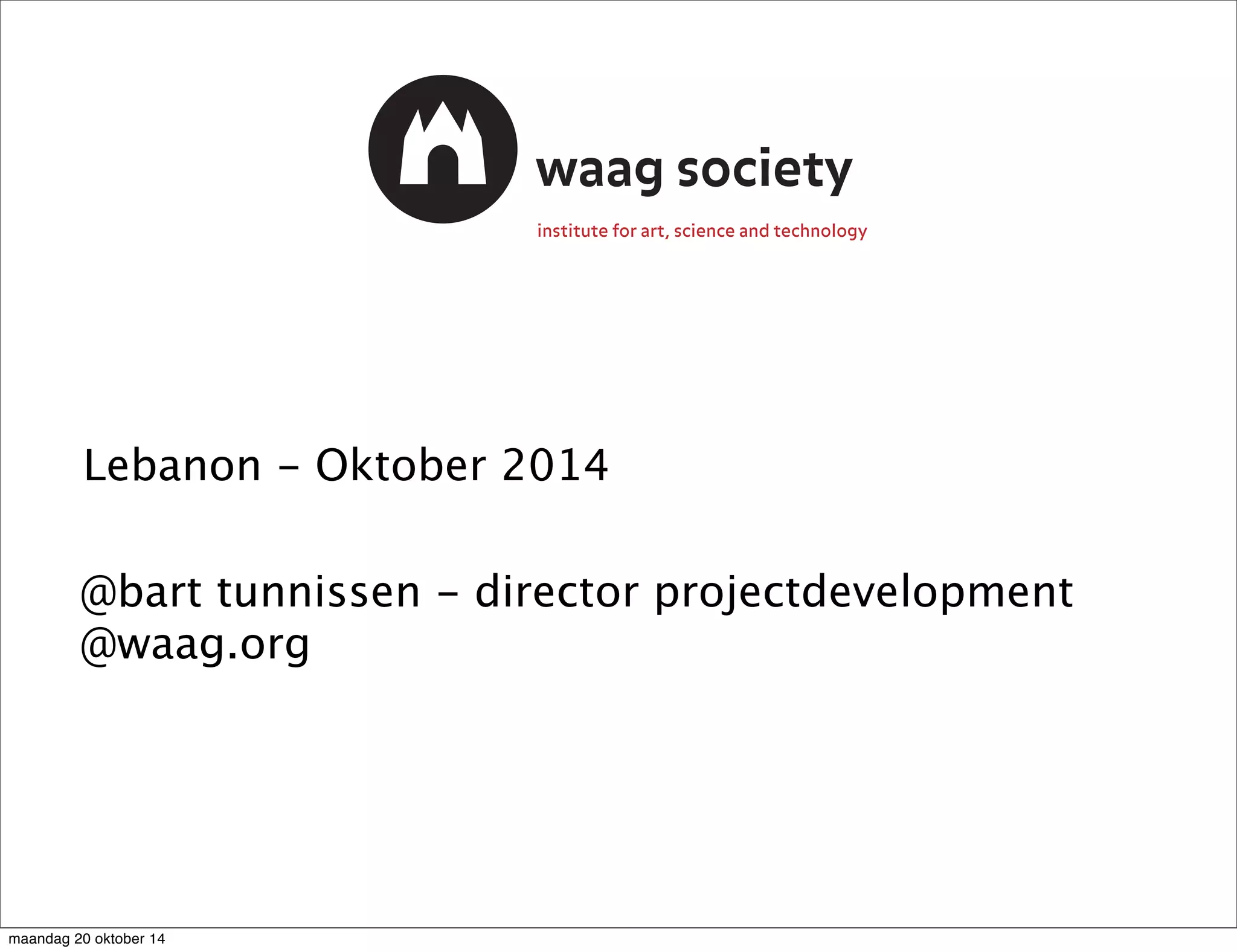 waag society

institute for art, science and technology

Lebanon - Oktober 2014

@bart tunnissen - director projectdevelopment
@waag.org

maandag 20 oktober 14